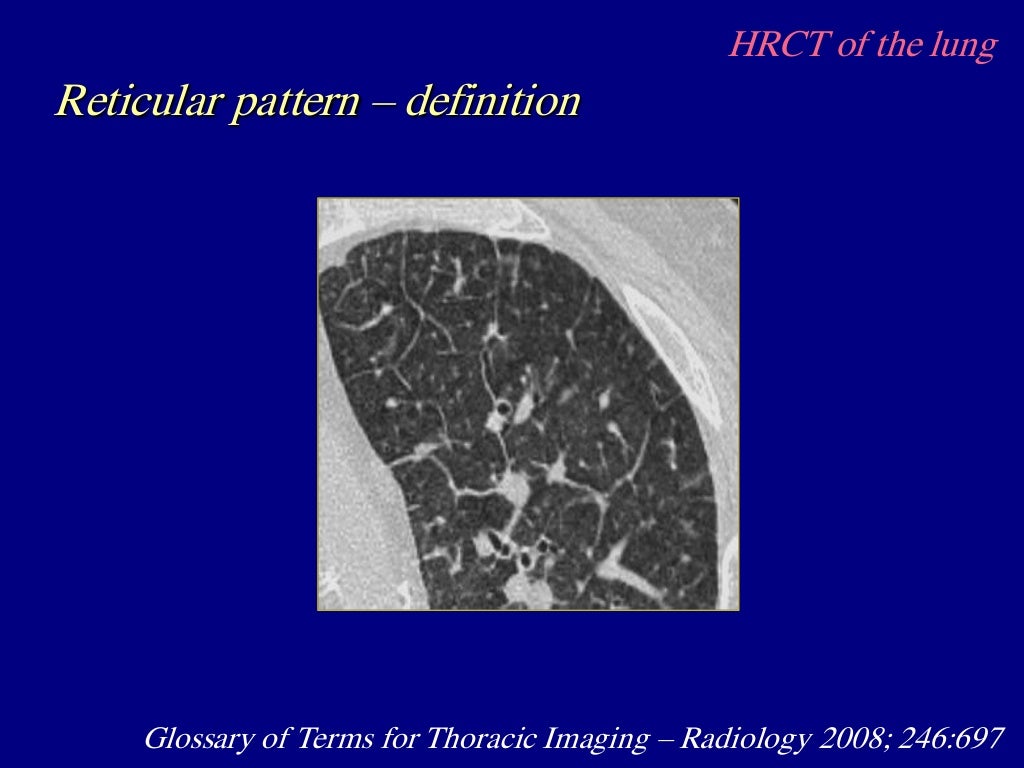 HRCT of the lung

Reticular pattern – definition

Glossary of Terms for Thoracic Imaging – Radiology 2008; 246:697